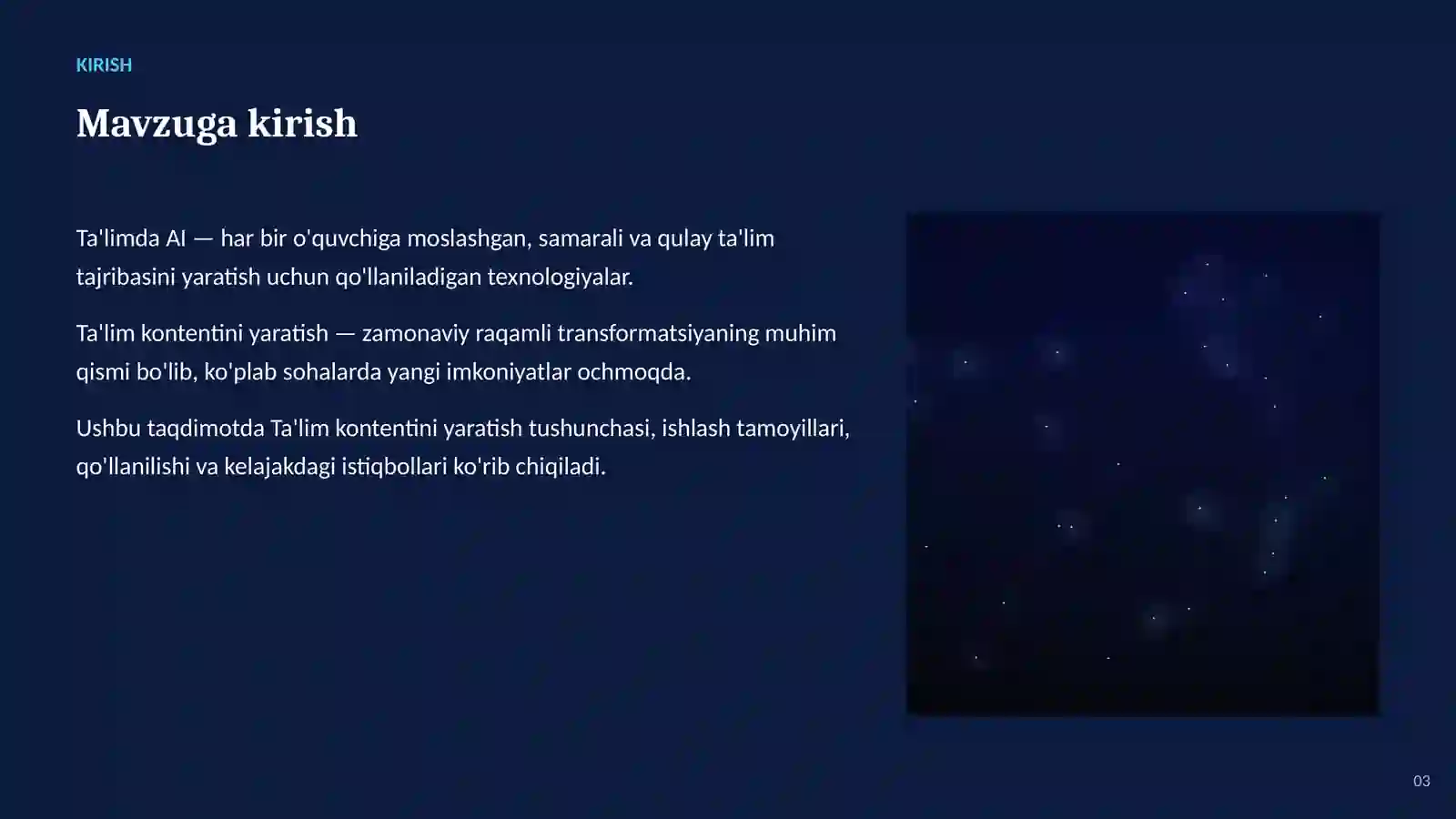 KIRISH

Mavzuga kirish

Ta'limda AI — har bir o'quvchiga moslashgan, samarali va qulay ta'lim tajribasini yaratish uchun qo'llaniladigan texnologiyalar.

Ta'lim kontentini yaratish — zamonaviy raqamli transformatsiyaning muhim qismi bo'lib, ko'plab sohalarda yangi imkoniyatlar ochmoqda.

Ushbu taqdimotda Ta'lim kontentini yaratish tushunchasi, ishlash tamoyillari, qo'llanilishi va kelajakdagi istiqbollari ko'rib chiqiladi.

03